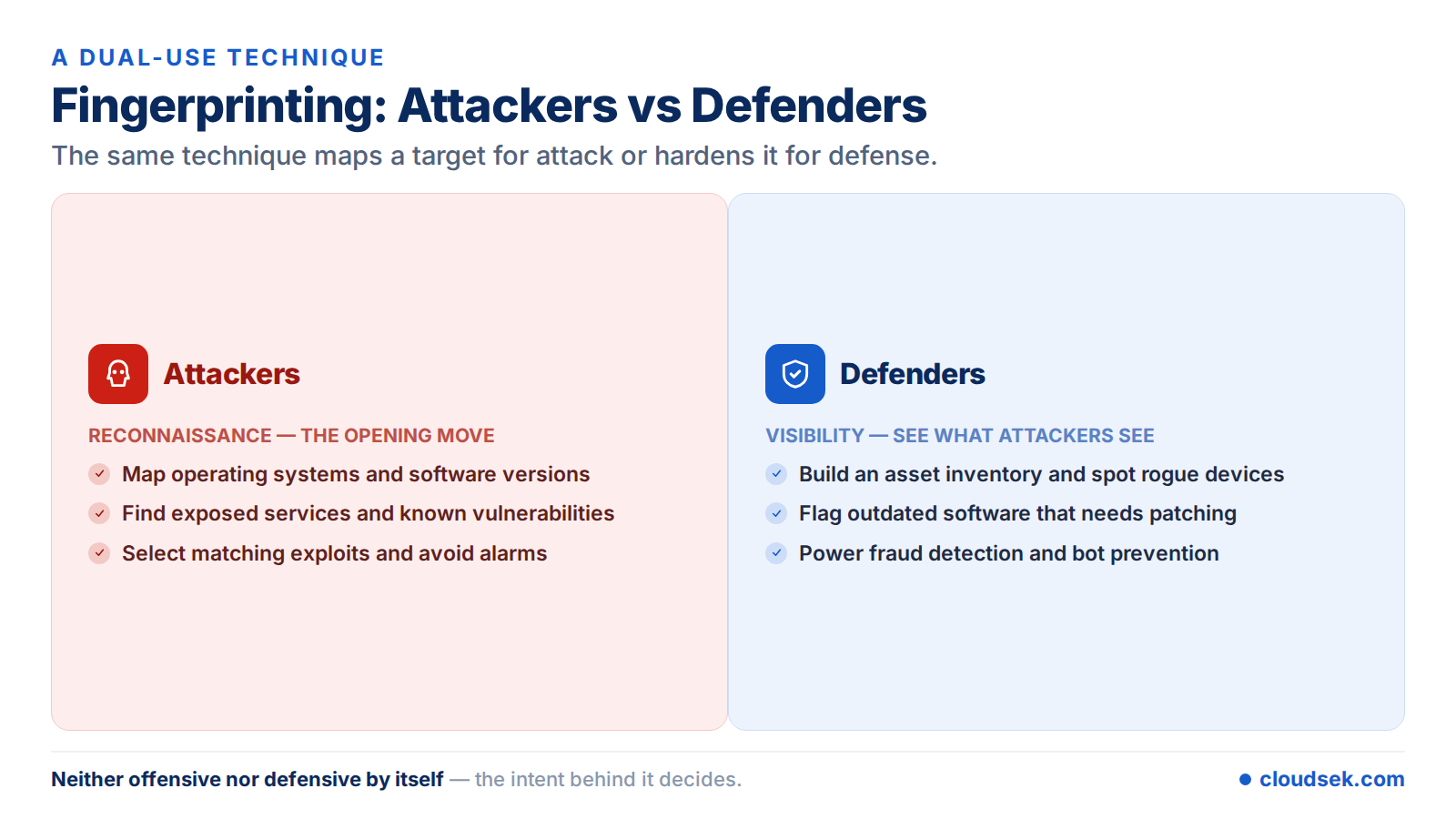 A DUAL-USE TECHNIQUE

Fingerprinting: Attackers vs Defenders

The same technique maps a target for attack or hardens it for defense.

Attackers

RECONNAISSANCE — THE OPENING MOVE

Map operating systems and software versions

Find exposed services and known vulnerabilities

Select matching exploits and avoid alarms

Defenders

VISIBILITY — SEE WHAT ATTACKERS SEE

Build an asset inventory and spot rogue devices

Flag outdated software that needs patching

Power fraud detection and bot prevention

Neither offensive nor defensive by itself — the intent behind it decides.

cloudsek.com